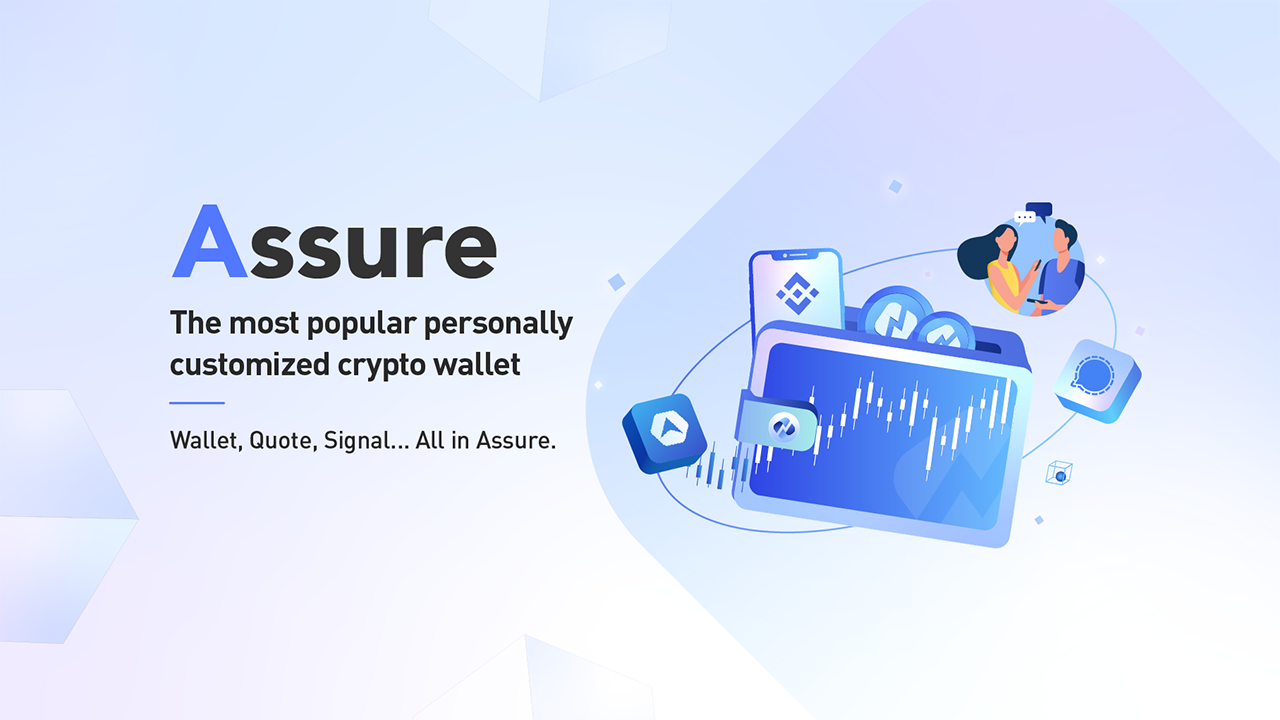 Assure

The most popular personally customized crypto wallet

Wallet, Quote, Signal... All in Assure.